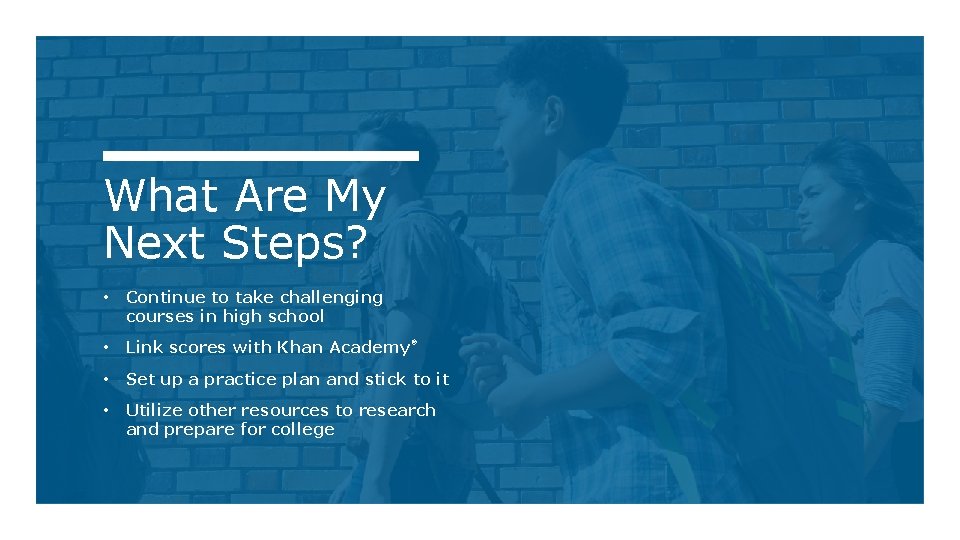 What Are My Next Steps?

• Continue to take challenging courses in high school
• Link scores with Khan Academy®
• Set up a practice plan and stick to it
• Utilize other resources to research and prepare for college